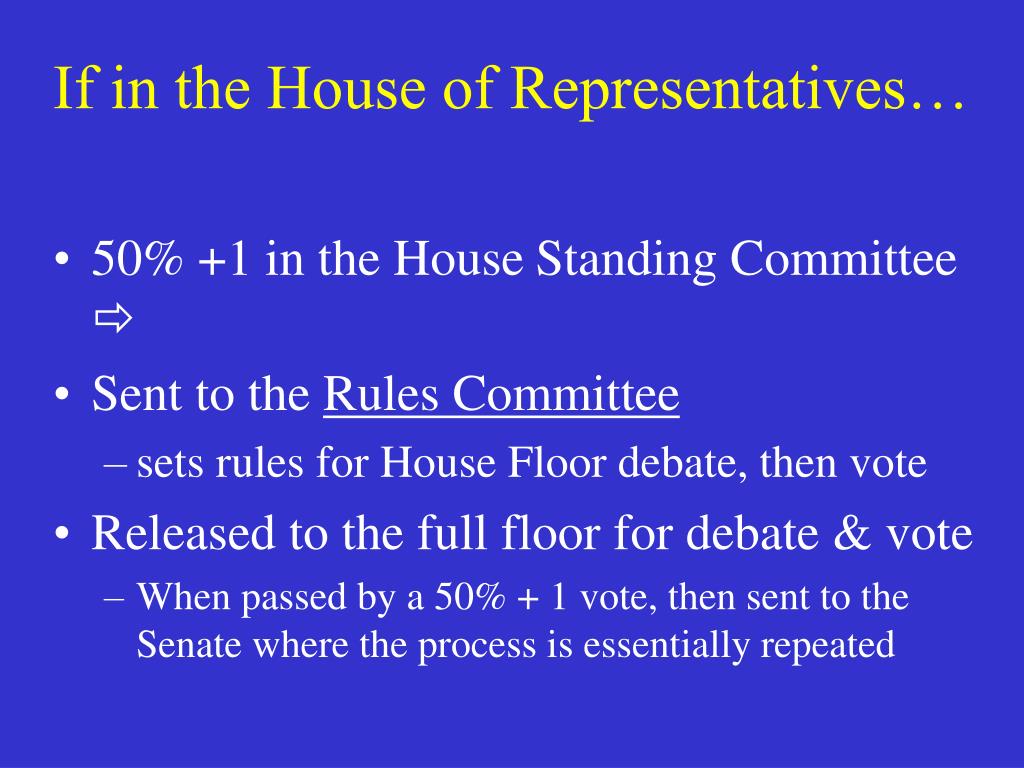 If in the House of Representatives…

• 50% +1 in the House Standing Committee ⇨

• Sent to the Rules Committee
– sets rules for House Floor debate, then vote

• Released to the full floor for debate & vote
– When passed by a 50% + 1 vote, then sent to the Senate where the process is essentially repeated